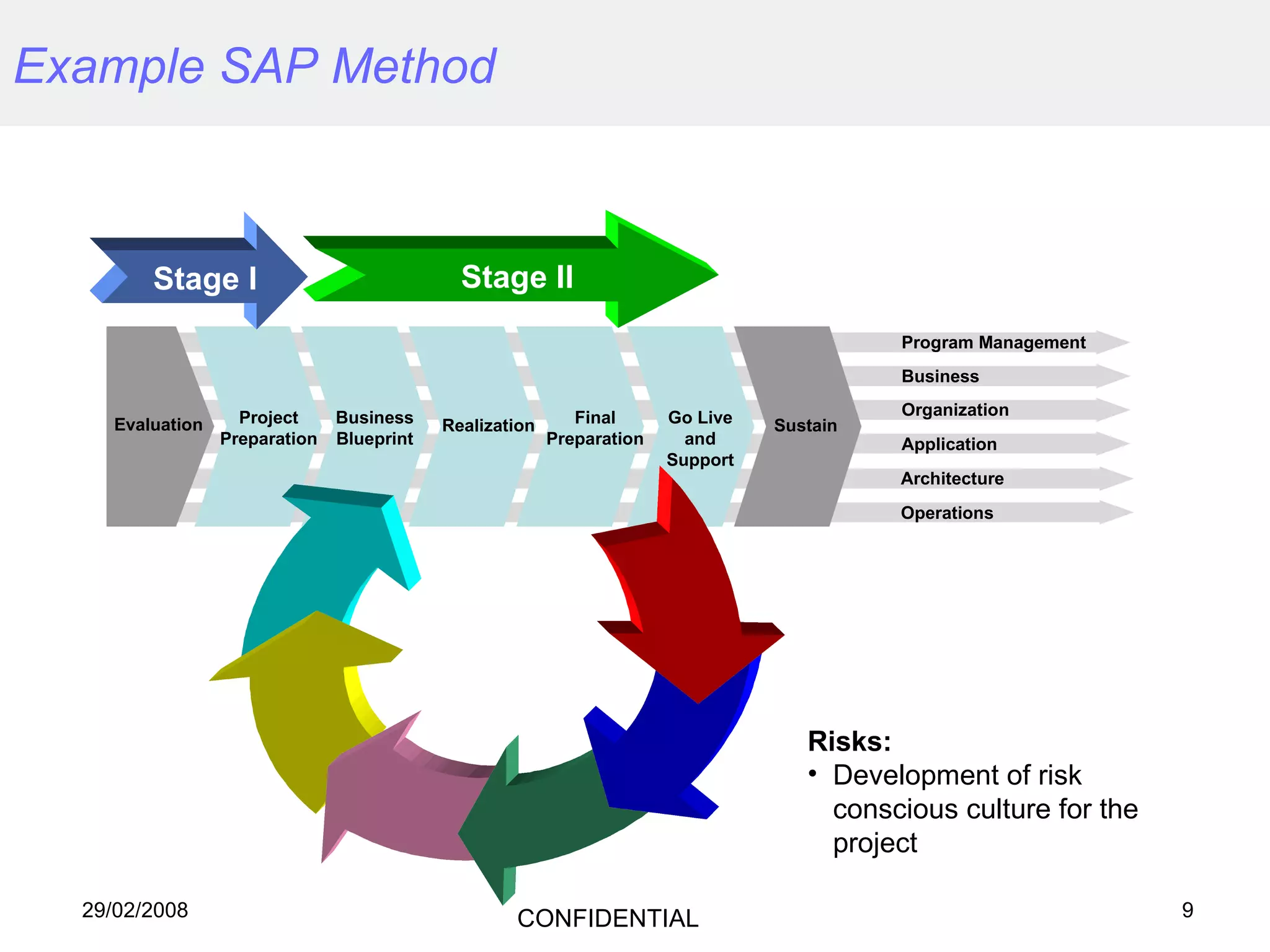 Example SAP Method

Stage I

Stage II

Evaluation

Project Preparation

Business Blueprint

Realization

Final Preparation

Go Live and Support

Sustain

Program Management

Business

Organization

Application

Architecture

Operations

Risks:
• Development of risk conscious culture for the project

29/02/2008

CONFIDENTIAL

9